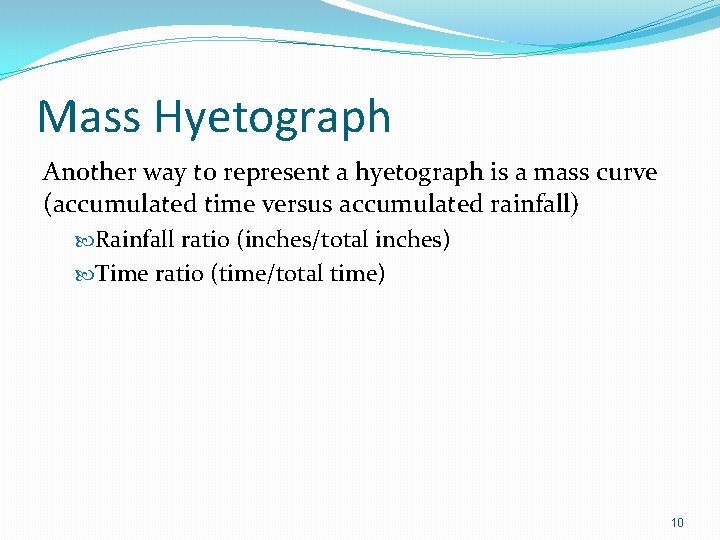 Mass Hyetograph

Another way to represent a hyetograph is a mass curve (accumulated time versus accumulated rainfall)

Rainfall ratio (inches/total inches)

Time ratio (time/total time)

10